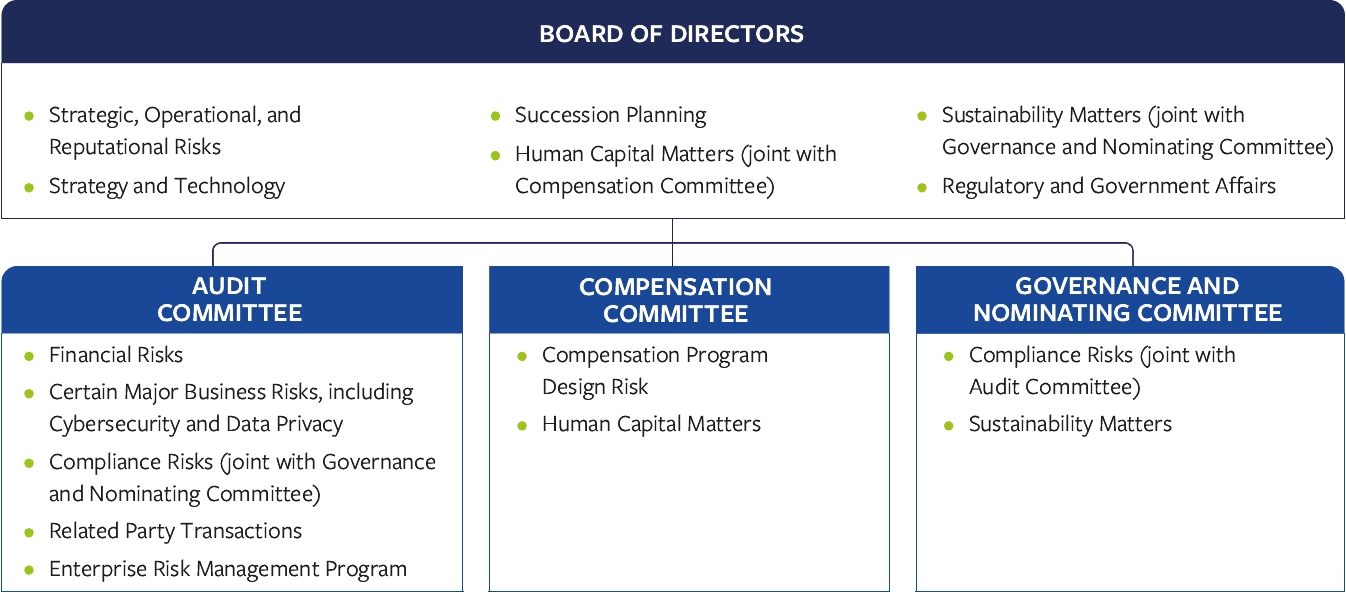 BOARD OF DIRECTORS

- Strategic, Operational, and Reputational Risks
- Strategy and Technology

- Succession Planning
- Human Capital Matters (joint with Compensation Committee)

- Sustainability Matters (joint with Governance and Nominating Committee)
- Regulatory and Government Affairs

AUDIT COMMITTEE

- Financial Risks
- Certain Major Business Risks, including Cybersecurity and Data Privacy
- Compliance Risks (joint with Governance and Nominating Committee)
- Related Party Transactions
- Enterprise Risk Management Program

COMPENSATION COMMITTEE

- Compensation Program Design Risk
- Human Capital Matters

GOVERNANCE AND NOMINATING COMMITTEE

- Compliance Risks (joint with Audit Committee)
- Sustainability Matters